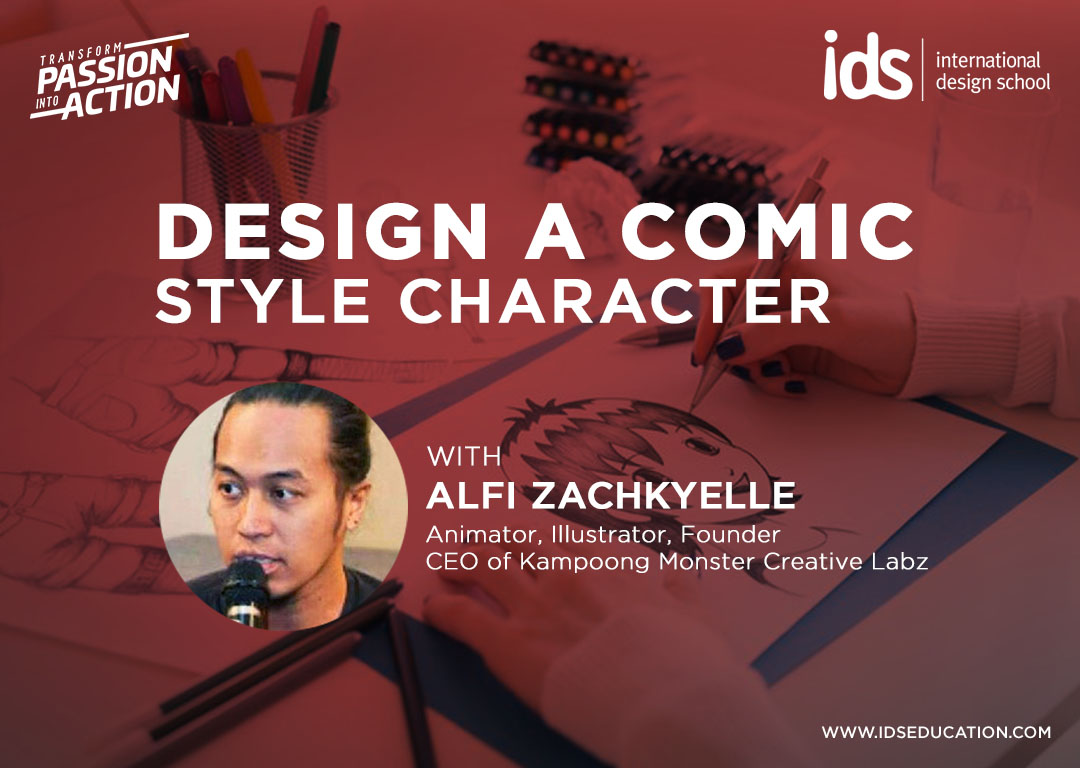 TRANSFORM PASSION INTO ACTION

ids | international design school

DESIGN A COMIC STYLE CHARACTER

WITH
ALFI ZACHKYELLE
Animator, Illustrator, Founder
CEO of Kampoong Monster Creative Labz

WWW.IDSEDUCATION.COM